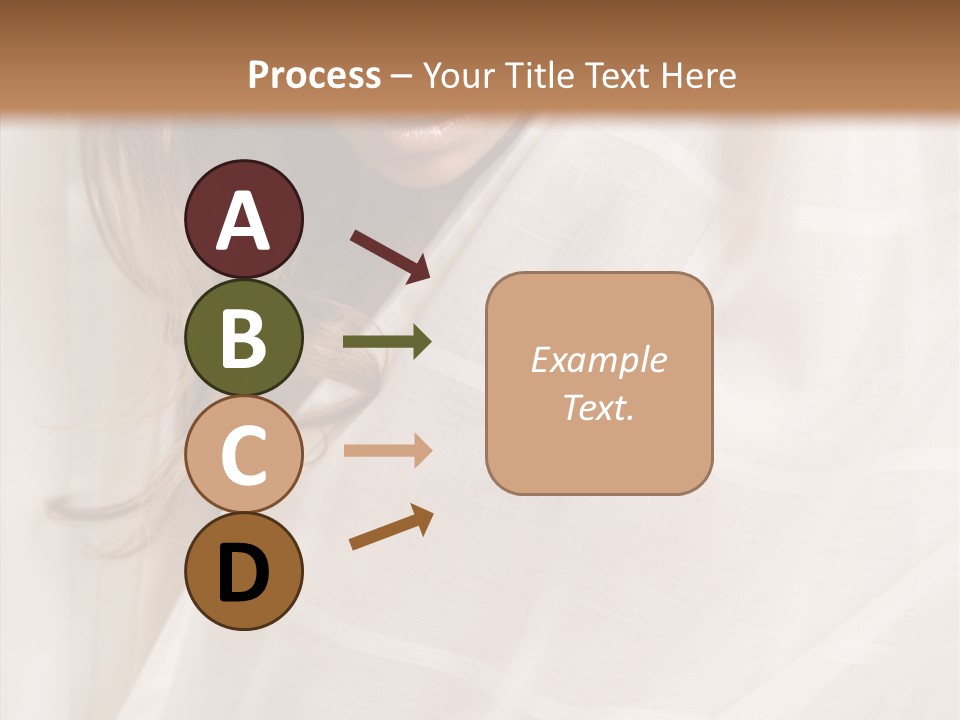 Process – Your Title Text Here

A

B

C

D

Example Text.